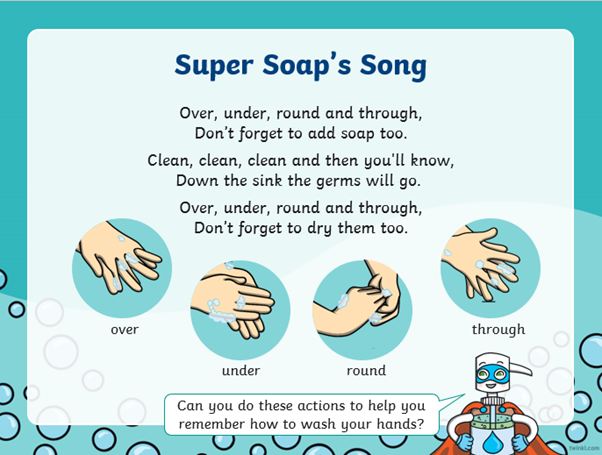 Super Soap's Song

Over, under, round and through,
Don't forget to add soap too.

Clean, clean, clean and then you'll know,
Down the sink the germs will go.

Over, under, round and through,
Don't forget to dry them too.

over

under

round

through

Can you do these actions to help you remember how to wash your hands?

twinkl.com